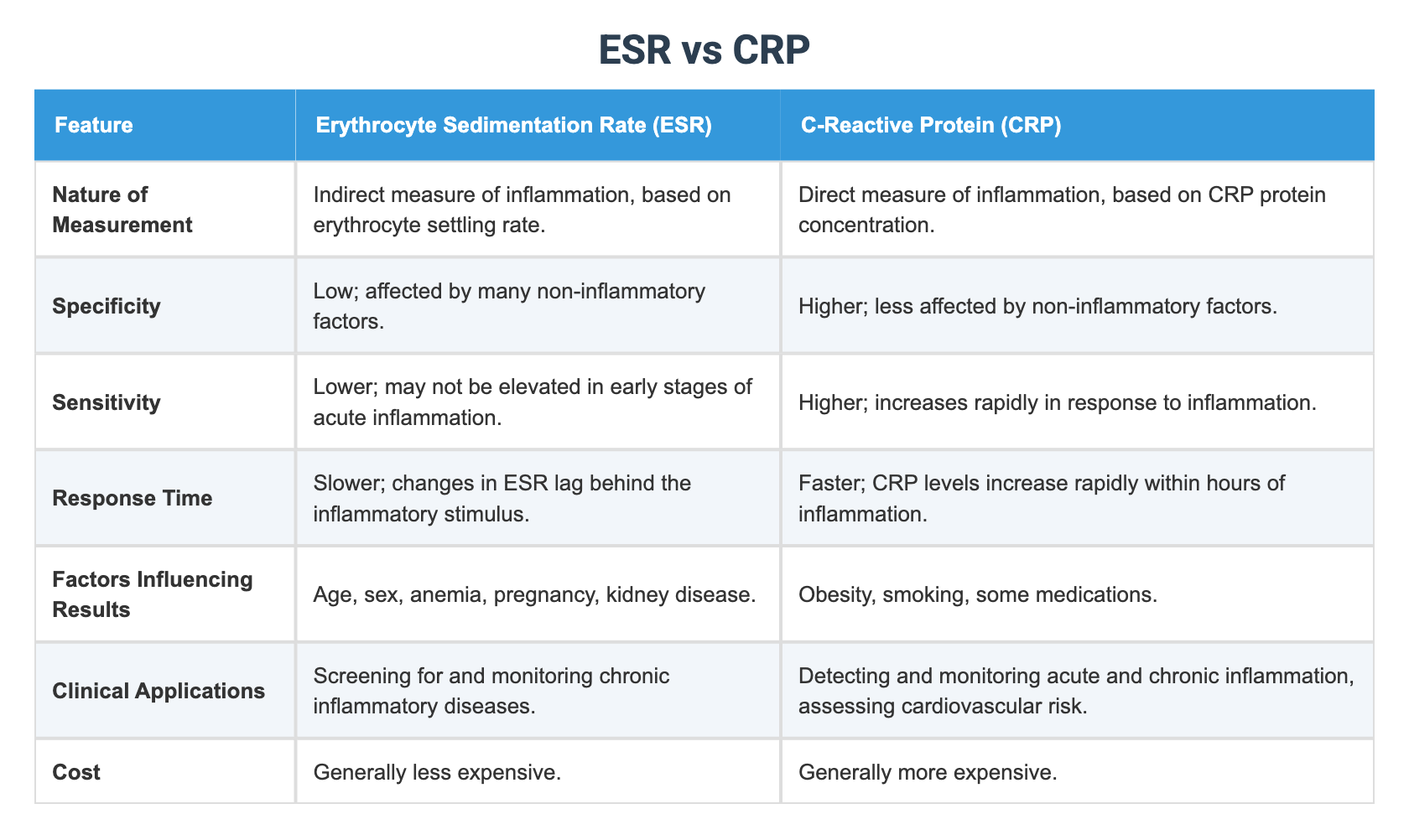 ESR vs CRP

| Feature | Erythrocyte Sedimentation Rate (ESR) | C-Reactive Protein (CRP) |
|---|---|---|
| Nature of Measurement | Indirect measure of inflammation, based on erythrocyte settling rate. | Direct measure of inflammation, based on CRP protein concentration. |
| Specificity | Low; affected by many non-inflammatory factors. | Higher; less affected by non-inflammatory factors. |
| Sensitivity | Lower; may not be elevated in early stages of acute inflammation. | Higher; increases rapidly in response to inflammation. |
| Response Time | Slower; changes in ESR lag behind the inflammatory stimulus. | Faster; CRP levels increase rapidly within hours of inflammation. |
| Factors Influencing Results | Age, sex, anemia, pregnancy, kidney disease. | Obesity, smoking, some medications. |
| Clinical Applications | Screening for and monitoring chronic inflammatory diseases. | Detecting and monitoring acute and chronic inflammation, assessing cardiovascular risk. |
| Cost | Generally less expensive. | Generally more expensive. |